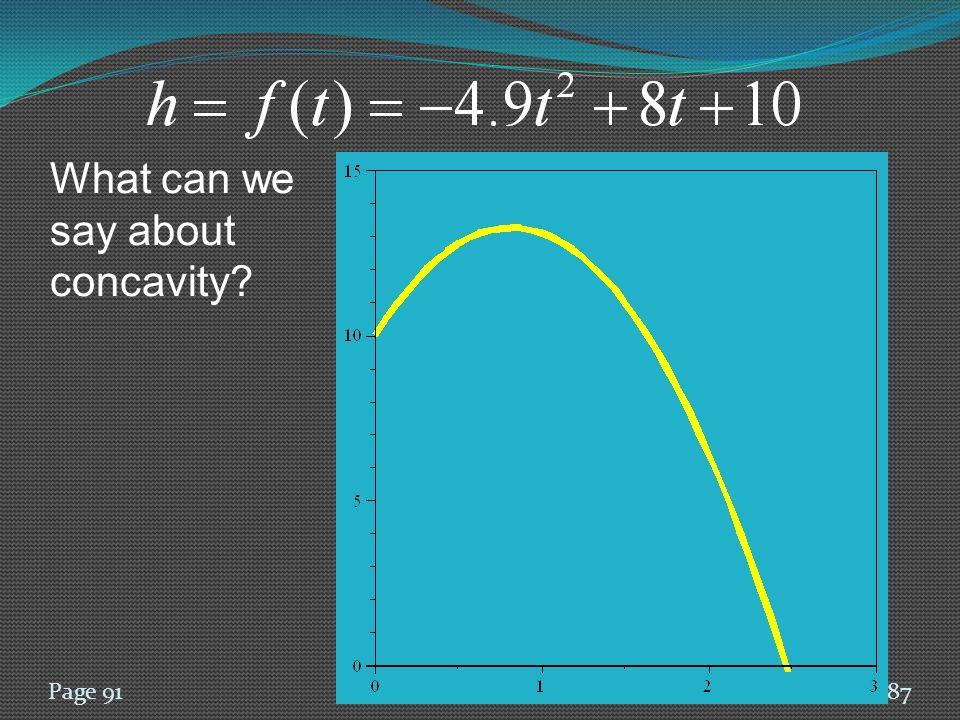 $h = f(t) = -4.9t^2 + 8t + 10$

What can we say about concavity?

15
10
5
0
0
1
2
3

Page 91

87